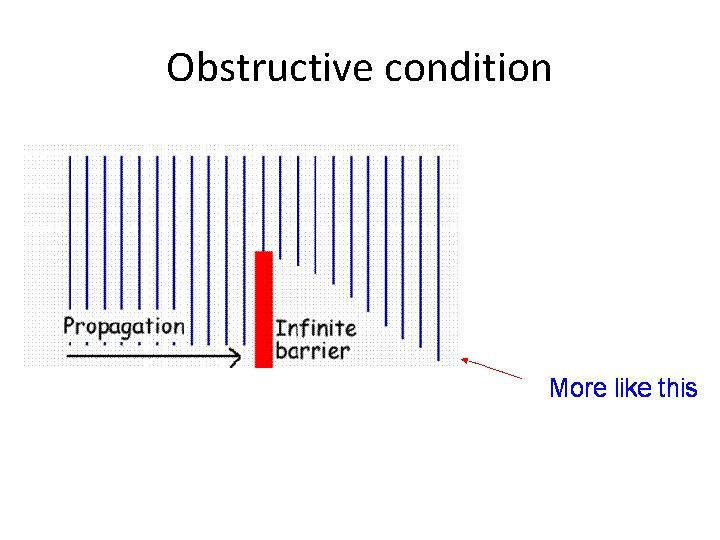 Obstructive condition

Propagation

Infinite barrier

More like this